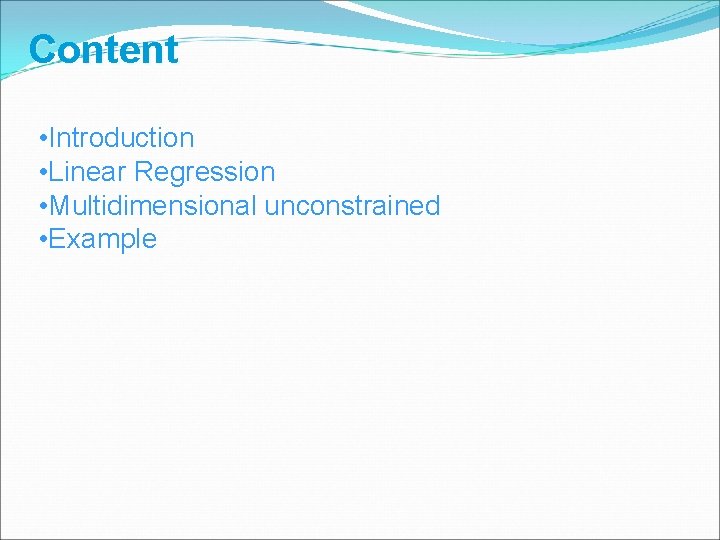 Content

•Introduction
•Linear Regression
•Multidimensional unconstrained
•Example